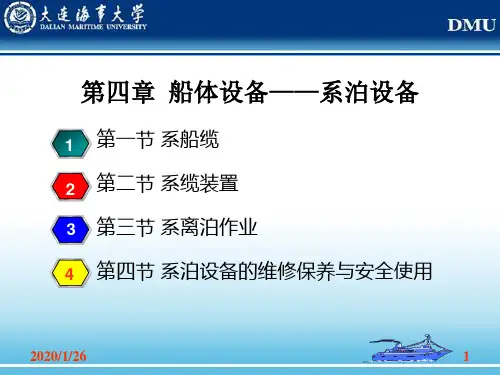 大连海事大学
DALIAN MARITIME UNIVERSITY

DMU

第四章 船体设备——系泊设备

1 第一节 系船缆

2 第二节 系缆装置

3 第三节 系离泊作业

4 第四节 系泊设备的维修保养与安全使用

2020/1/26

1